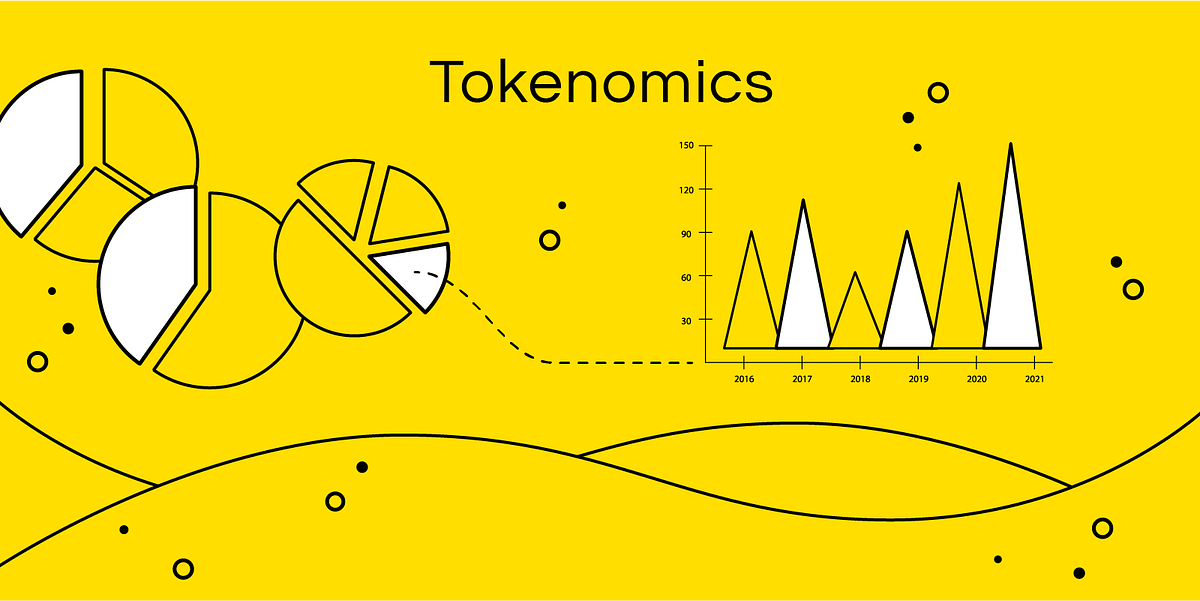 Tokenomics

150
120
90
60
30

2016
2017
2018
2019
2020
2021